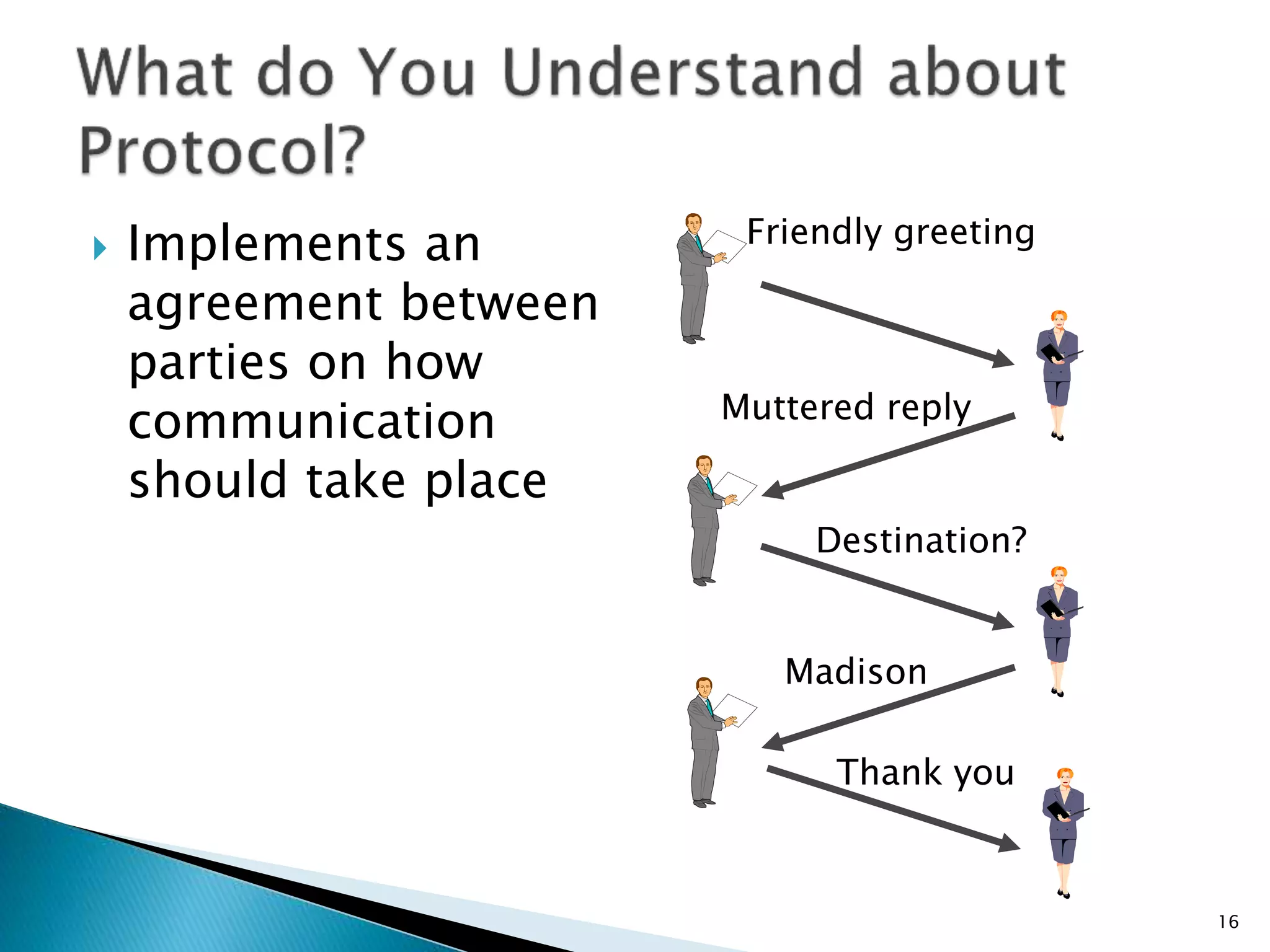 What do You Understand about Protocol?

Implements an agreement between parties on how communication should take place

Friendly greeting

Muttered reply

Destination?

Madison

Thank you

16